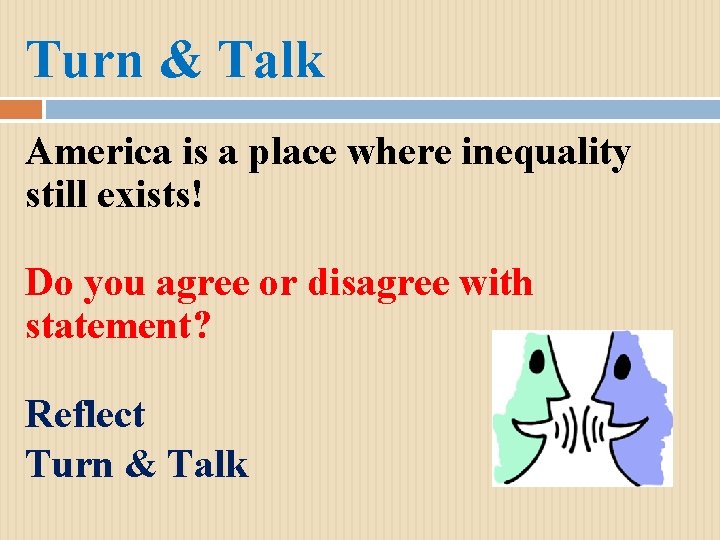 Turn & Talk

America is a place where inequality still exists!

Do you agree or disagree with statement?

Reflect
Turn & Talk